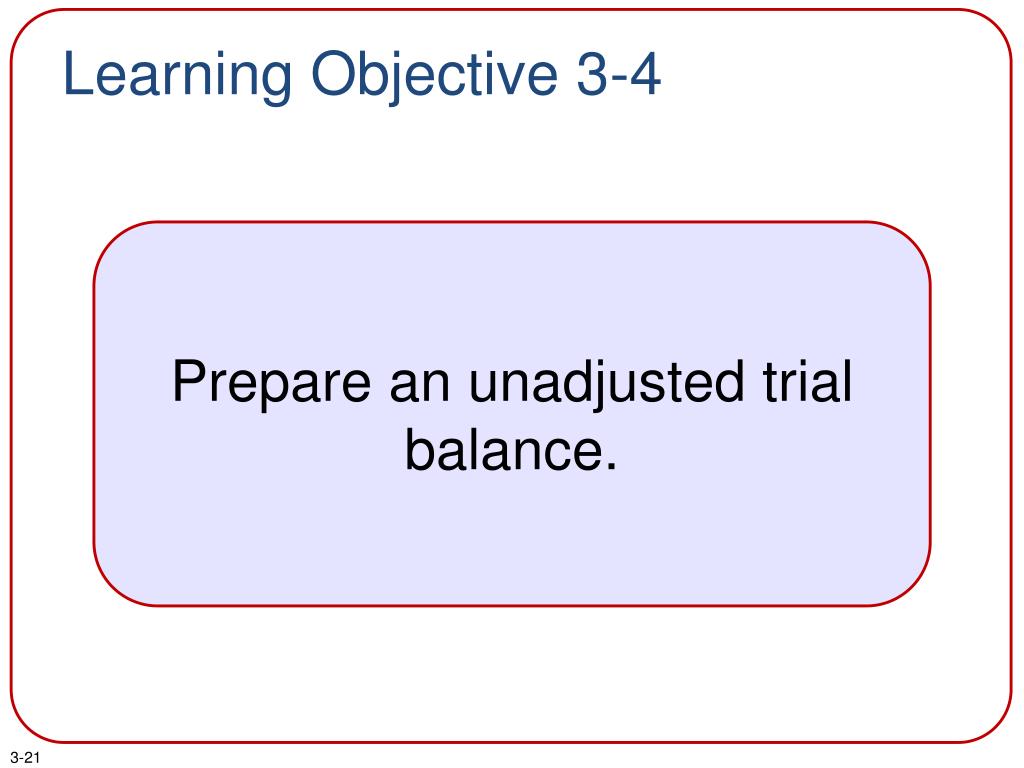 Learning Objective 3-4

Prepare an unadjusted trial balance.

3-21